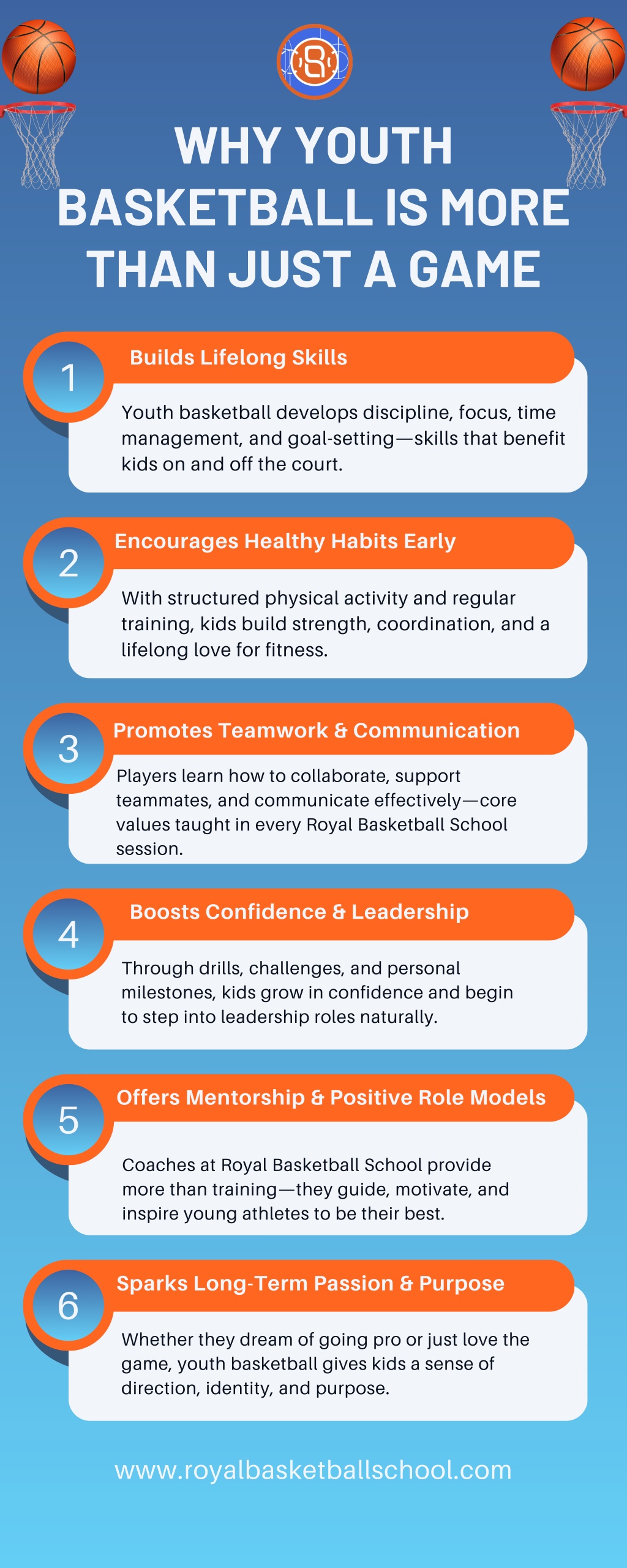 WHY YOUTH BASKETBALL IS MORE THAN JUST A GAME

1
Builds Lifelong Skills
Youth basketball develops discipline, focus, time management, and goal-setting—skills that benefit kids on and off the court.

2
Encourages Healthy Habits Early
With structured physical activity and regular training, kids build strength, coordination, and a lifelong love for fitness.

3
Promotes Teamwork & Communication
Players learn how to collaborate, support teammates, and communicate effectively—core values taught in every Royal Basketball School session.

4
Boosts Confidence & Leadership
Through drills, challenges, and personal milestones, kids grow in confidence and begin to step into leadership roles naturally.

5
Offers Mentorship & Positive Role Models
Coaches at Royal Basketball School provide more than training—they guide, motivate, and inspire young athletes to be their best.

6
Sparks Long-Term Passion & Purpose
Whether they dream of going pro or just love the game, youth basketball gives kids a sense of direction, identity, and purpose.

www.royalbasketballschool.com